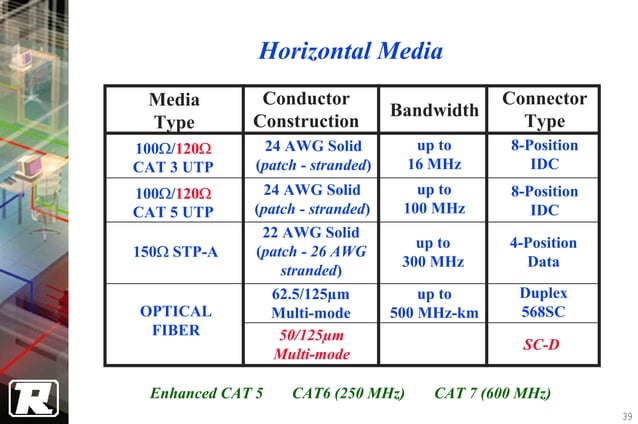 Horizontal Media

| Media Type | Conductor Construction | Bandwidth | Connector Type |
|---|---|---|---|
| 100Ω/120Ω CAT 3 UTP | 24 AWG Solid (patch - stranded) | up to 16 MHz | 8-Position IDC |
| 100Ω/120Ω CAT 5 UTP | 24 AWG Solid (patch - stranded) | up to 100 MHz | 8-Position IDC |
| 150Ω STP-A | 22 AWG Solid (patch - 26 AWG stranded) | up to 300 MHz | 4-Position Data |
| OPTICAL FIBER | 62.5/125µm Multi-mode | up to 500 MHz-km | Duplex 568SC |
| | 50/125µm Multi-mode | | SC-D |

Enhanced CAT 5 CAT6 (250 MHz) CAT 7 (600 MHz)

R

39